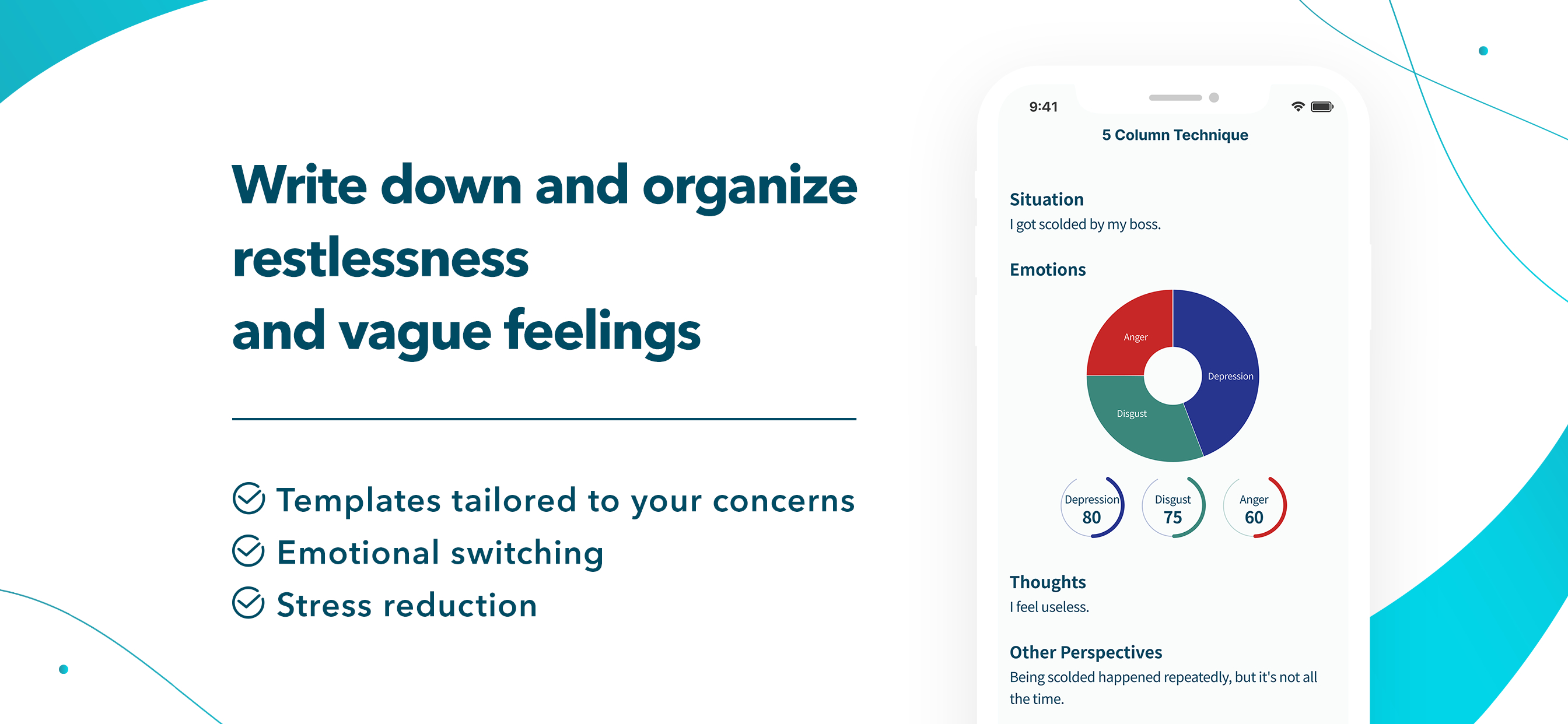 Write down and organize restlessness
and vague feelings

Templates tailored to your concerns
Emotional switching
Stress reduction

9:41

5 Column Technique

Situation
I got scolded by my boss.

Emotions

Anger
Depression
Disgust

Depression 80
Disgust 75
Anger 60

Thoughts
I feel useless.

Other Perspectives
Being scolded happened repeatedly, but it's not all the time.